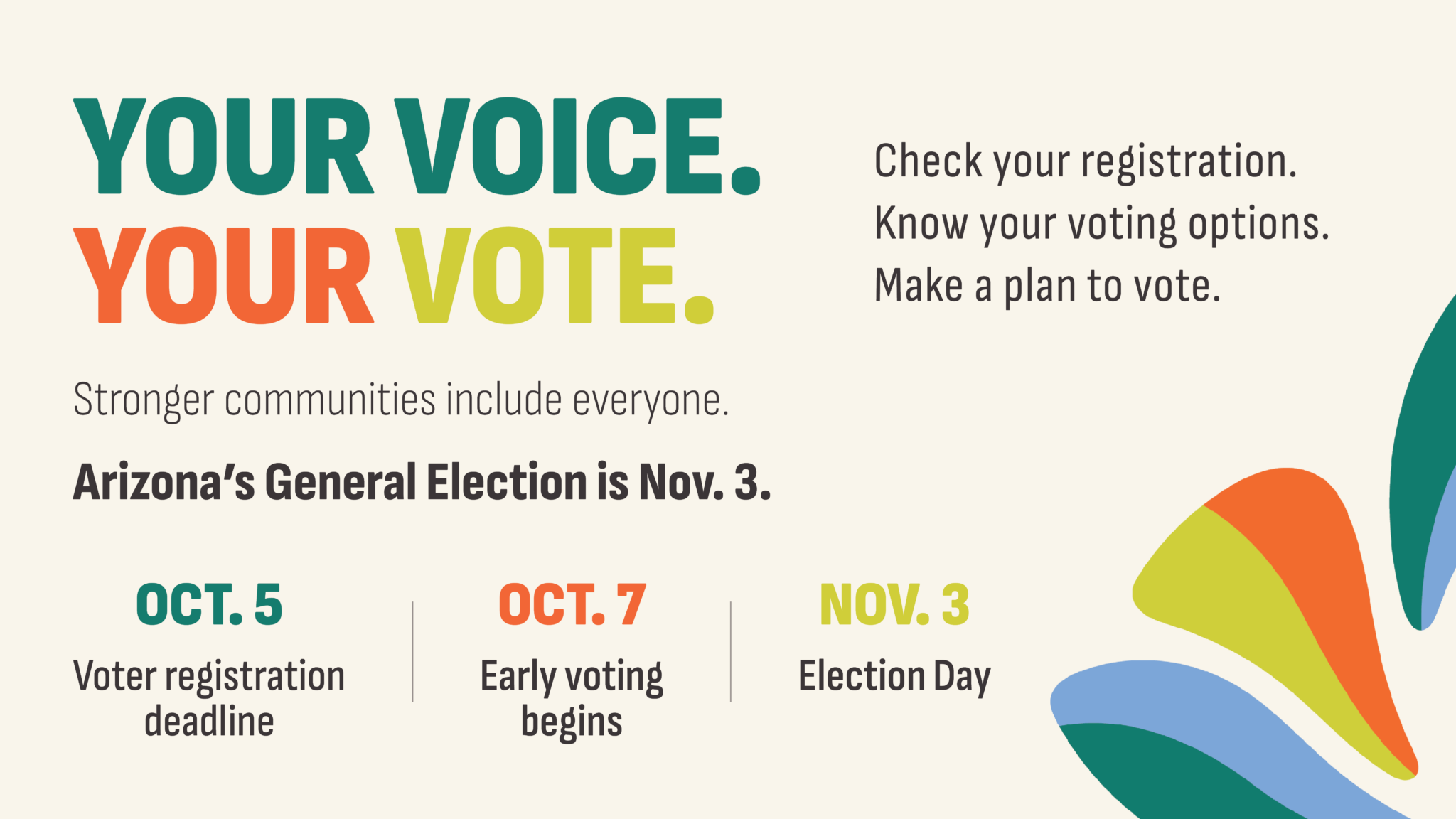 YOUR VOICE.
YOUR VOTE.

Check your registration.
Know your voting options.
Make a plan to vote.

Stronger communities include everyone.

Arizona's General Election is Nov. 3.

OCT. 5
Voter registration deadline

OCT. 7
Early voting begins

NOV. 3
Election Day